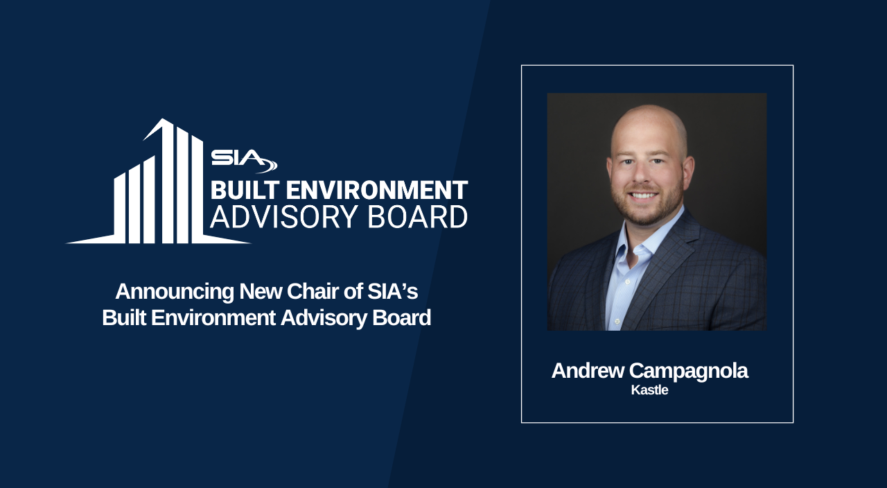 SIA
BUILT ENVIRONMENT
ADVISORY BOARD

Announcing New Chair of SIA's
Built Environment Advisory Board

Andrew Campagnola
Kastle